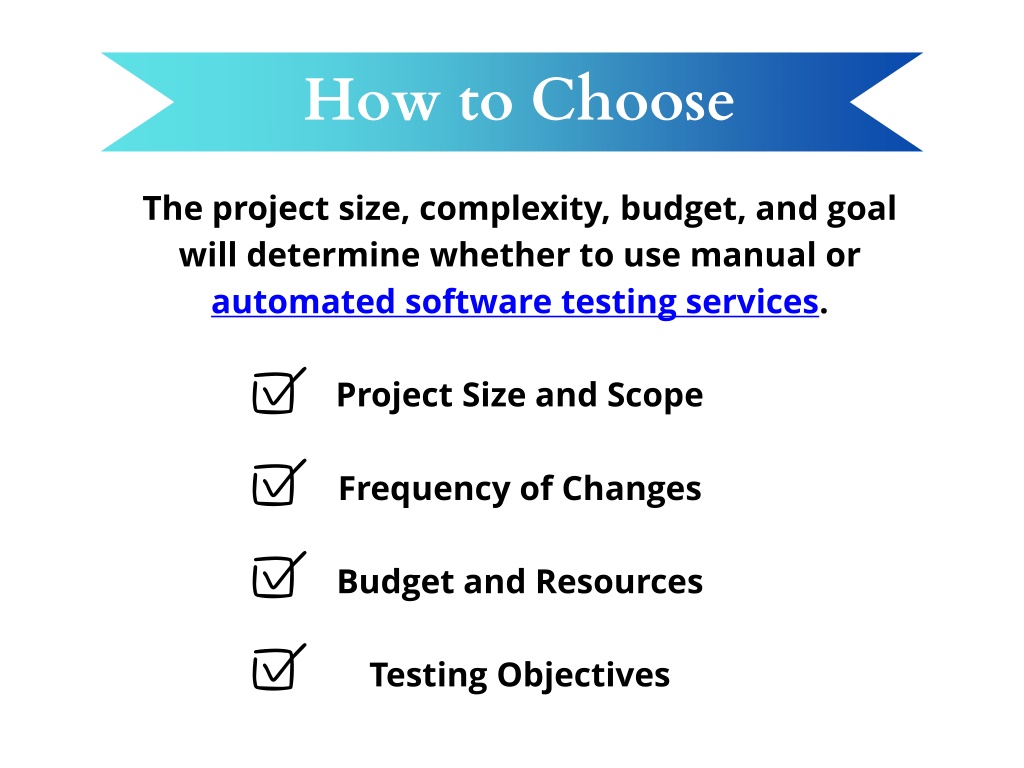 How to Choose

The project size, complexity, budget, and goal will determine whether to use manual or automated software testing services.

Project Size and Scope

Frequency of Changes

Budget and Resources

Testing Objectives